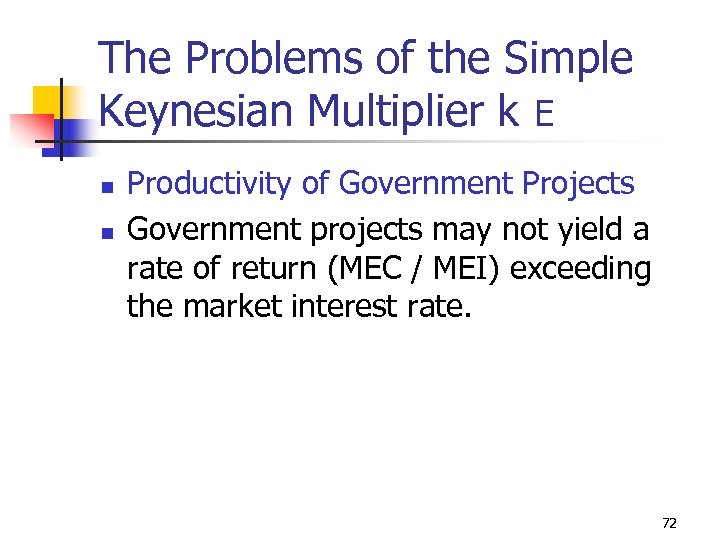 The Problems of the Simple Keynesian Multiplier k E

- Productivity of Government Projects
- Government projects may not yield a rate of return (MEC / MEI) exceeding the market interest rate.

72